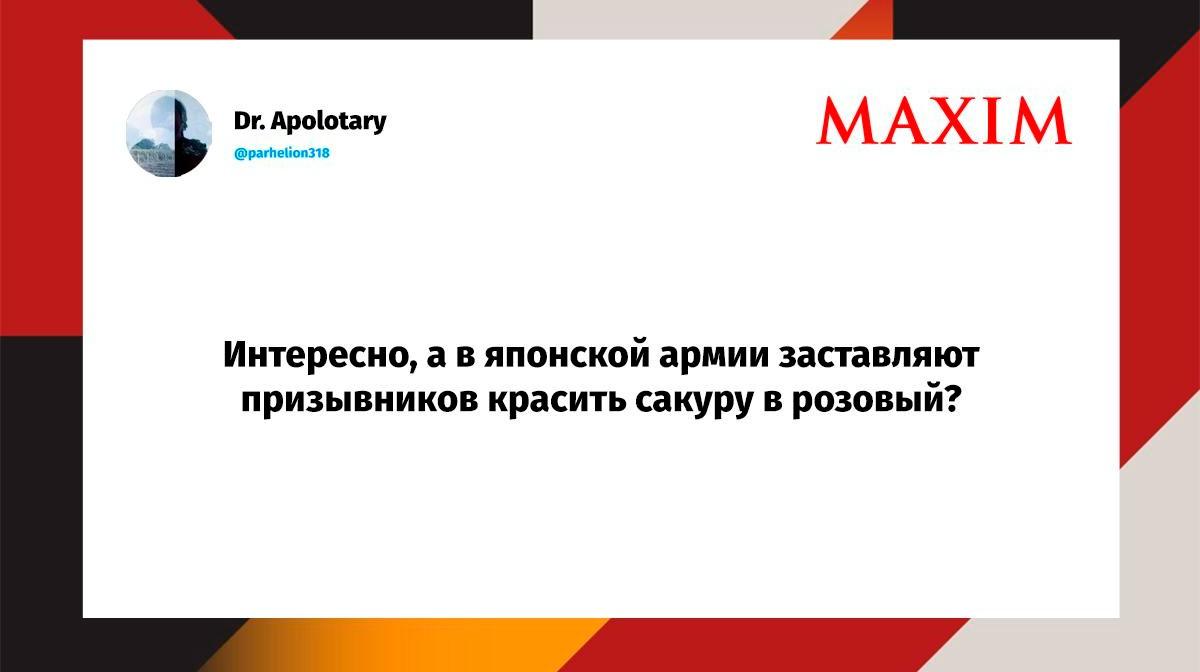 Dr. Apolotary
@parhelion318

MAXIM

Интересно, а в японской армии заставляют призывников красить сакуру в розовый?